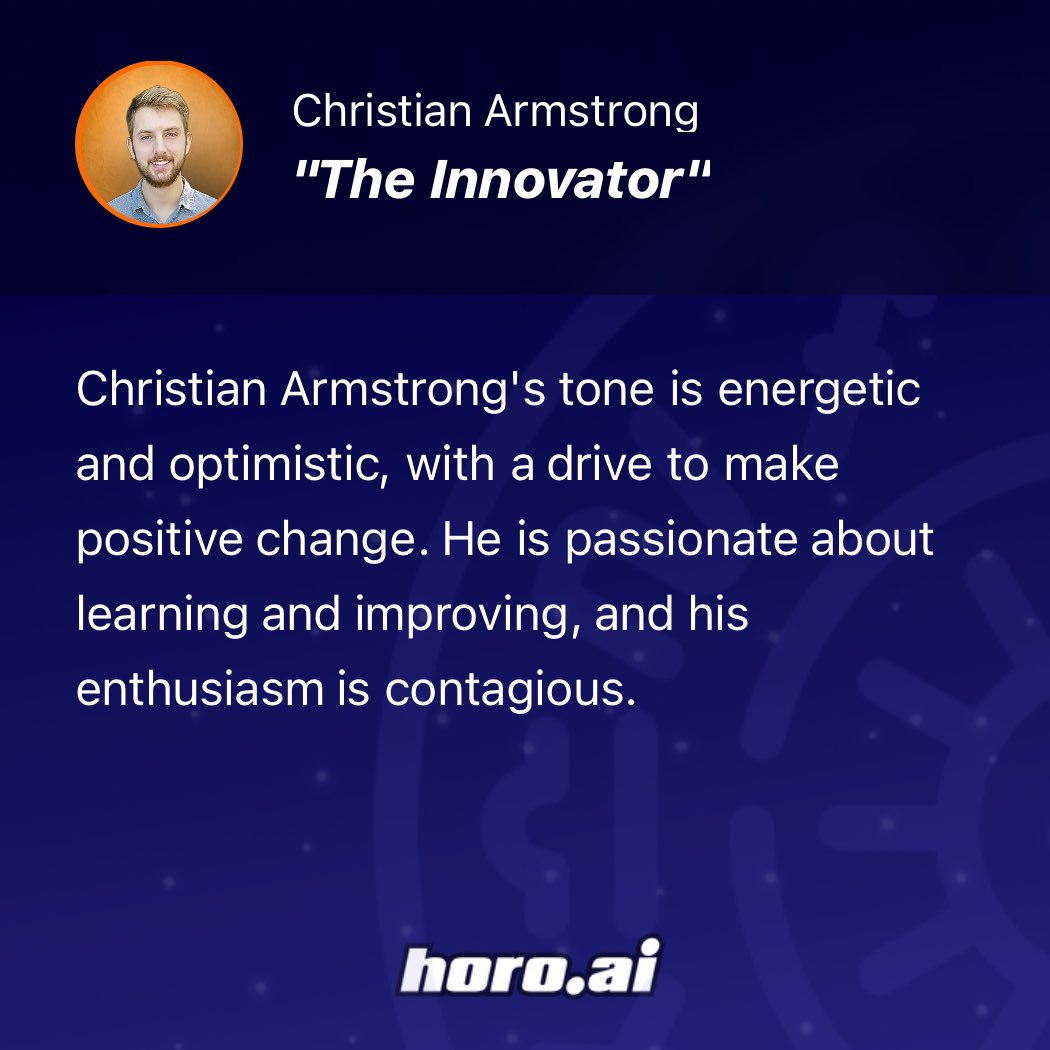 Christian Armstrong
"The Innovator"

Christian Armstrong's tone is energetic and optimistic, with a drive to make positive change. He is passionate about learning and improving, and his enthusiasm is contagious.

horo.ai